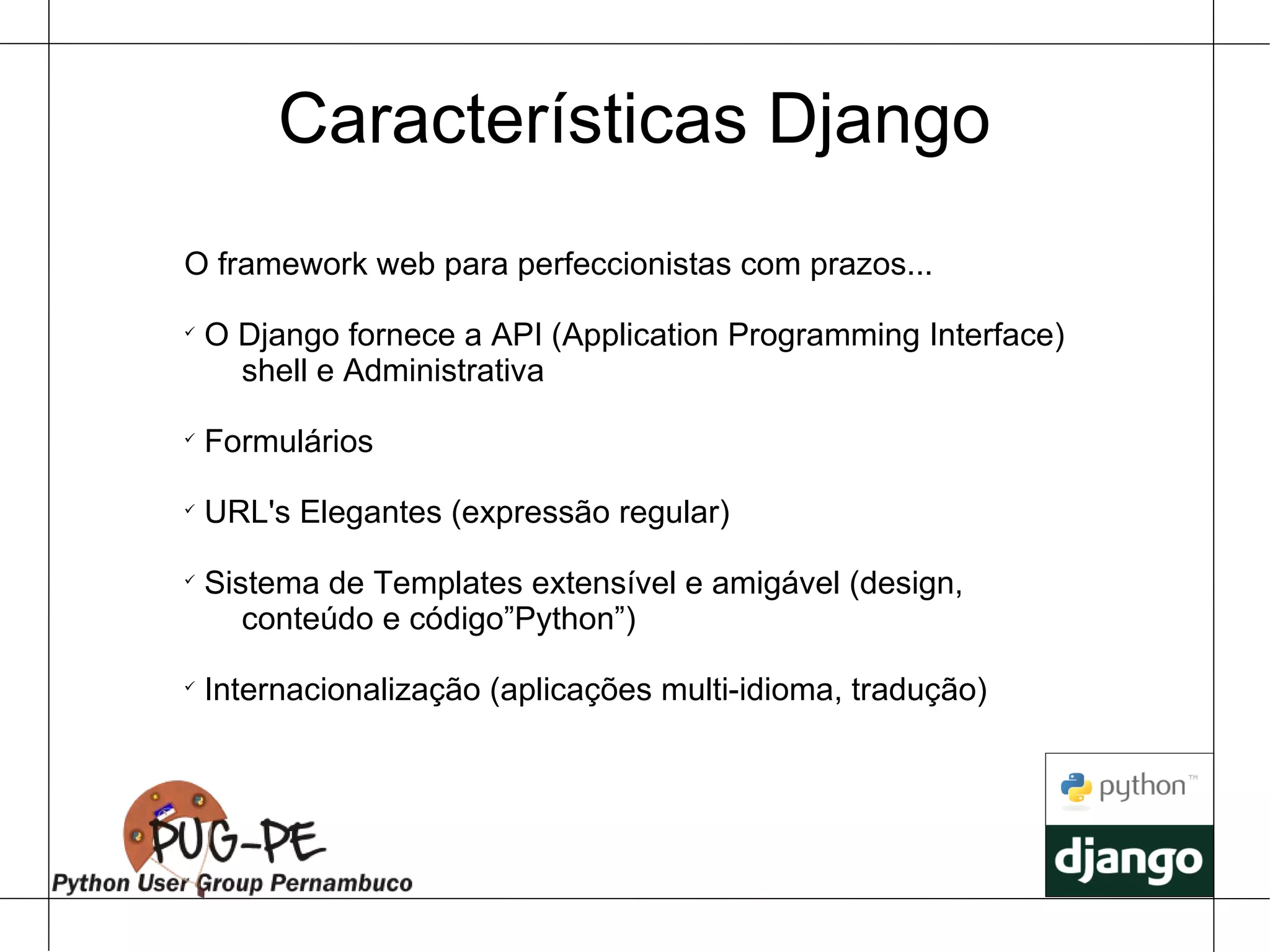 Características Django

O framework web para perfeccionistas com prazos...

✓ O Django fornece a API (Application Programming Interface) shell e Administrativa

✓ Formulários

✓ URL's Elegantes (expressão regular)

✓ Sistema de Templates extensível e amigável (design, conteúdo e código”Python”)

✓ Internacionalização (aplicações multi-idioma, tradução)

PUG-PE
Python User Group Pernambuco

python™
django